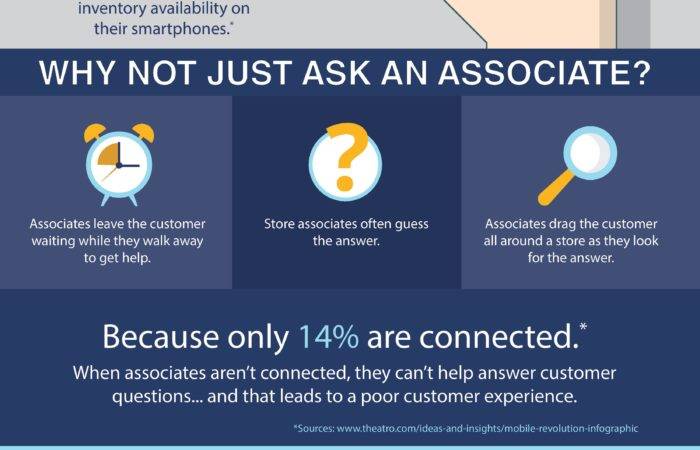 inventory availability on their smartphones.*

WHY NOT JUST ASK AN ASSOCIATE?

Associates leave the customer waiting while they walk away to get help.

Store associates often guess the answer.

Associates drag the customer all around a store as they look for the answer.

Because only 14% are connected.*

When associates aren't connected, they can't help answer customer questions... and that leads to a poor customer experience.

*Sources: www.theatro.com/ideas-and-insights/mobile-revolution-infographic